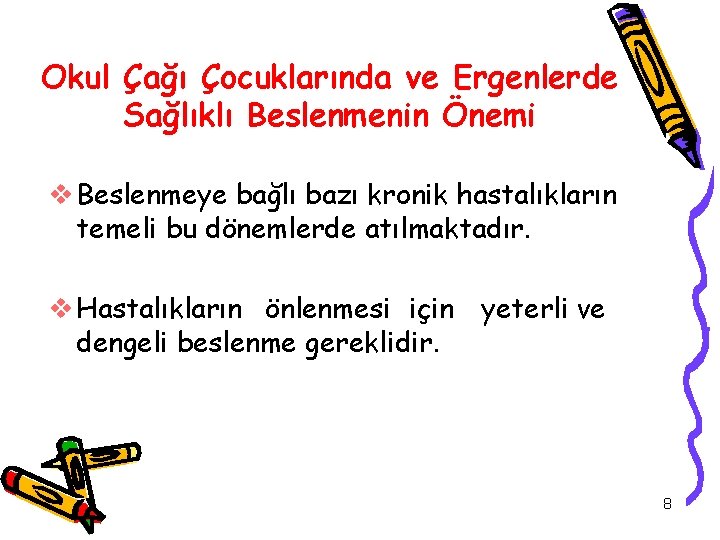 Okul Çağı Çocuklarında ve Ergenlerde Sağlıklı Beslenmenin Önemi

❖ Beslenmeye bağlı bazı kronik hastalıkların temeli bu dönemlerde atılmaktadır.

❖ Hastalıkların önlenmesi için yeterli ve dengeli beslenme gereklidir.

8